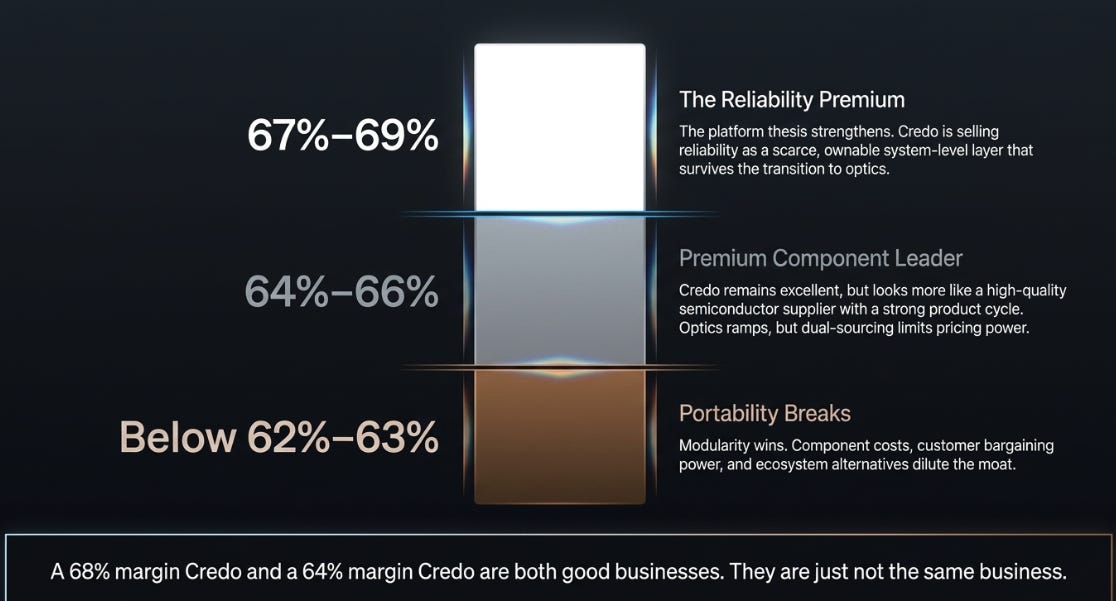 67%–69%

The Reliability Premium

The platform thesis strengthens. Credo is selling reliability as a scarce, ownable system-level layer that survives the transition to optics.

64%–66%

Premium Component Leader

Credo remains excellent, but looks more like a high-quality semiconductor supplier with a strong product cycle. Optics ramps, but dual-sourcing limits pricing power.

Below 62%–63%

Portability Breaks

Modularity wins. Component costs, customer bargaining power, and ecosystem alternatives dilute the moat.

A 68% margin Credo and a 64% margin Credo are both good businesses. They are just not the same business.